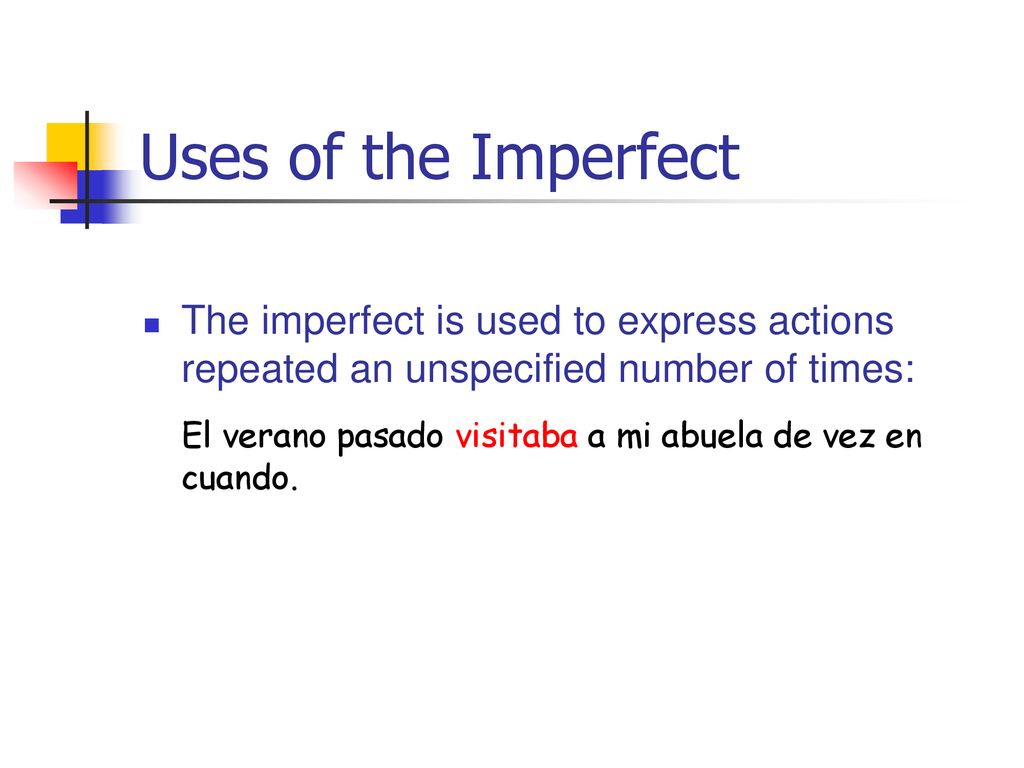 Uses of the Imperfect

The imperfect is used to express actions repeated an unspecified number of times:

El verano pasado visitaba a mi abuela de vez en cuando.